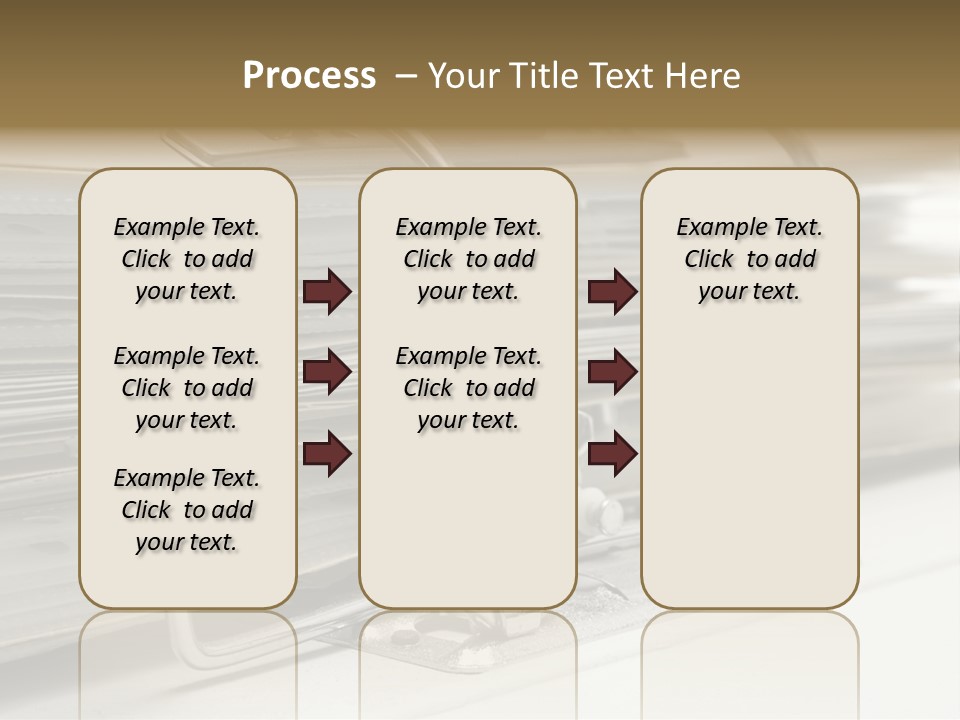 Process – Your Title Text Here

Example Text. Click to add your text.

Example Text. Click to add your text.

Example Text. Click to add your text.

Example Text. Click to add your text.

Example Text. Click to add your text.

Example Text. Click to add your text.